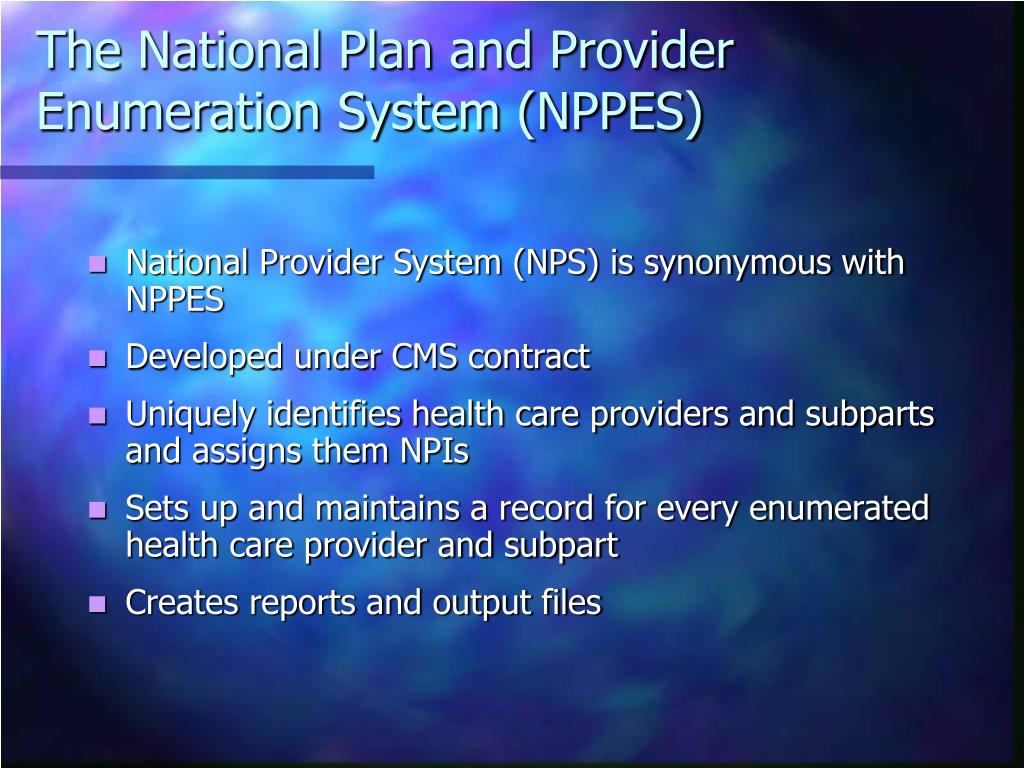 The National Plan and Provider Enumeration System (NPPES)

- National Provider System (NPS) is synonymous with NPPES
- Developed under CMS contract
- Uniquely identifies health care providers and subparts and assigns them NPIs
- Sets up and maintains a record for every enumerated health care provider and subpart
- Creates reports and output files